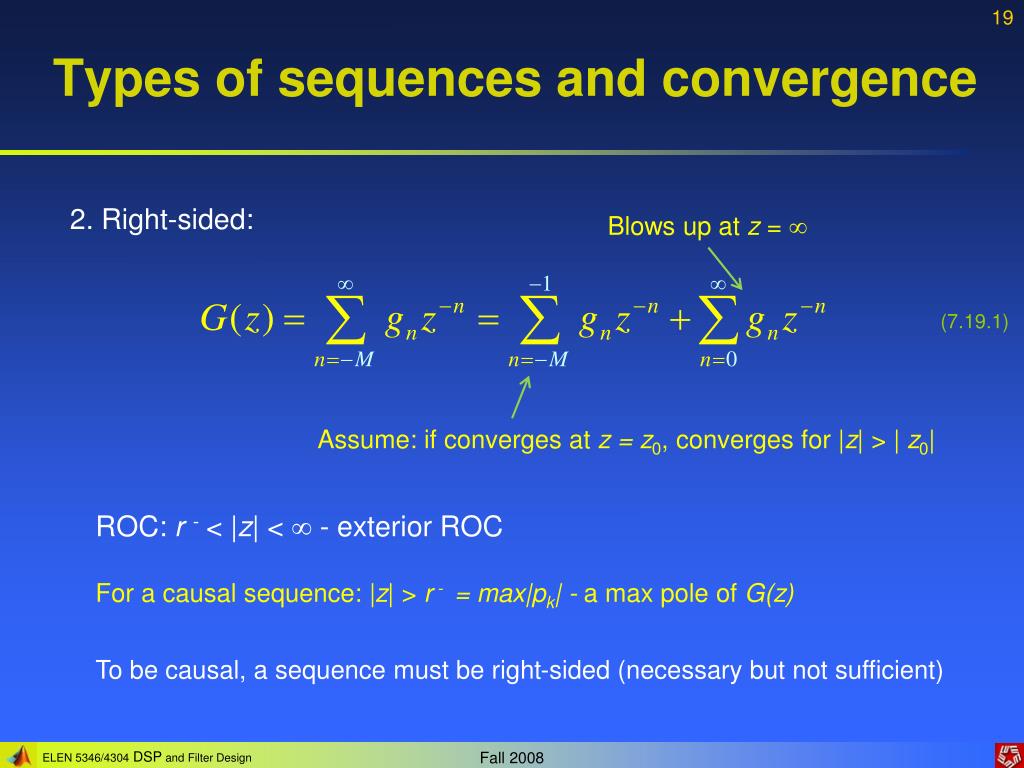 19

Types of sequences and convergence

2. Right-sided:

Blows up at $z = \infty$

$G(z) = \sum_{n=-M}^{\infty} g_n z^{-n} = \sum_{n=-M}^{-1} g_n z^{-n} + \sum_{n=0}^{\infty} g_n z^{-n}$ (7.19.1)

Assume: if converges at $z = z_0$, converges for $|z| > |z_0|$

ROC: $r^- < |z| < \infty$ - exterior ROC

For a causal sequence: $|z| > r^- = max|p_k|$ - a max pole of $G(z)$

To be causal, a sequence must be right-sided (necessary but not sufficient)

ELEN 5346/4304 DSP and Filter Design

Fall 2008